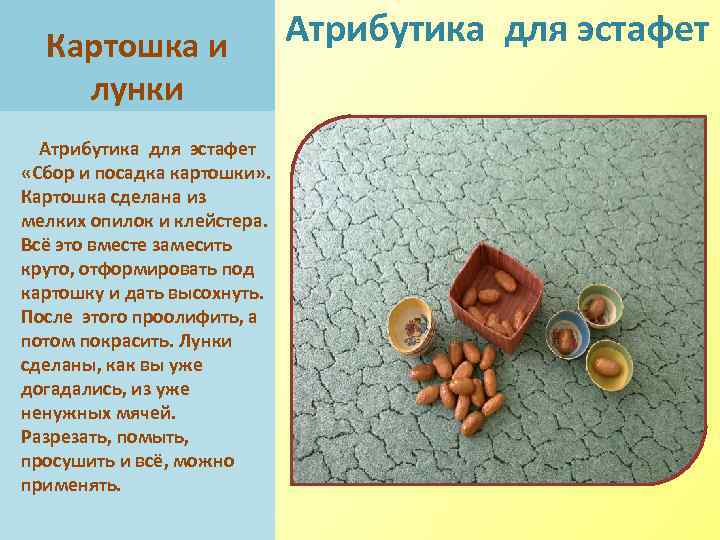 Картошка и лунки

Атрибутика для эстафет

Атрибутика для эстафет «Сбор и посадка картошки». Картошка сделана из мелких опилок и клейстера. Всё это вместе замесить круто, отформировать под картошку и дать высохнуть. После этого проолифить, а потом покрасить. Лунки сделаны, как вы уже догадались, из уже ненужных мячей. Разрезать, помыть, просушить и всё, можно применять.